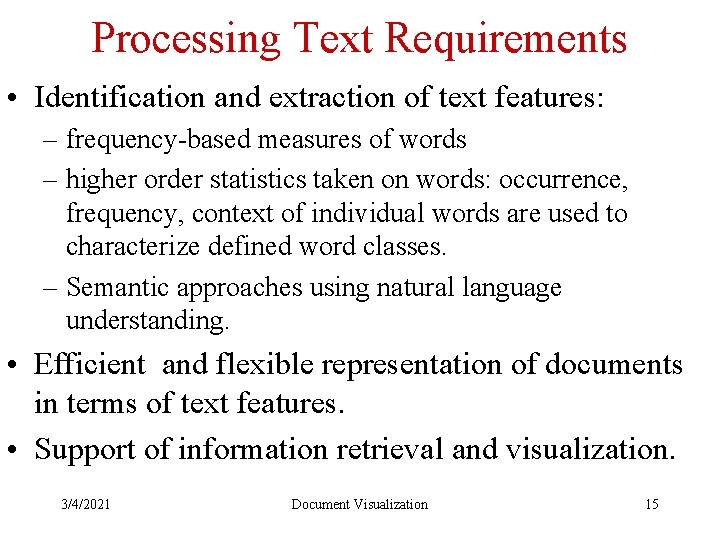 Processing Text Requirements

• Identification and extraction of text features:
– frequency-based measures of words
– higher order statistics taken on words: occurrence, frequency, context of individual words are used to characterize defined word classes.
– Semantic approaches using natural language understanding.

• Efficient and flexible representation of documents in terms of text features.

• Support of information retrieval and visualization.

3/4/2021 Document Visualization 15